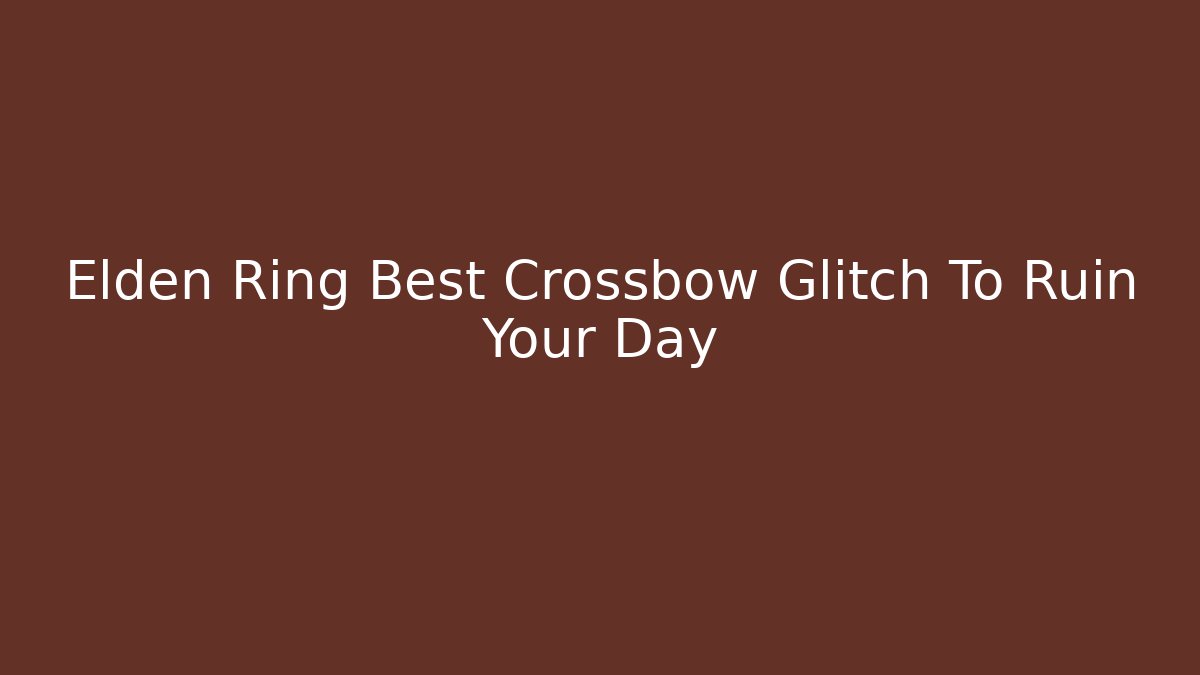 Elden Ring Best Crossbow Glitch To Ruin Your Day